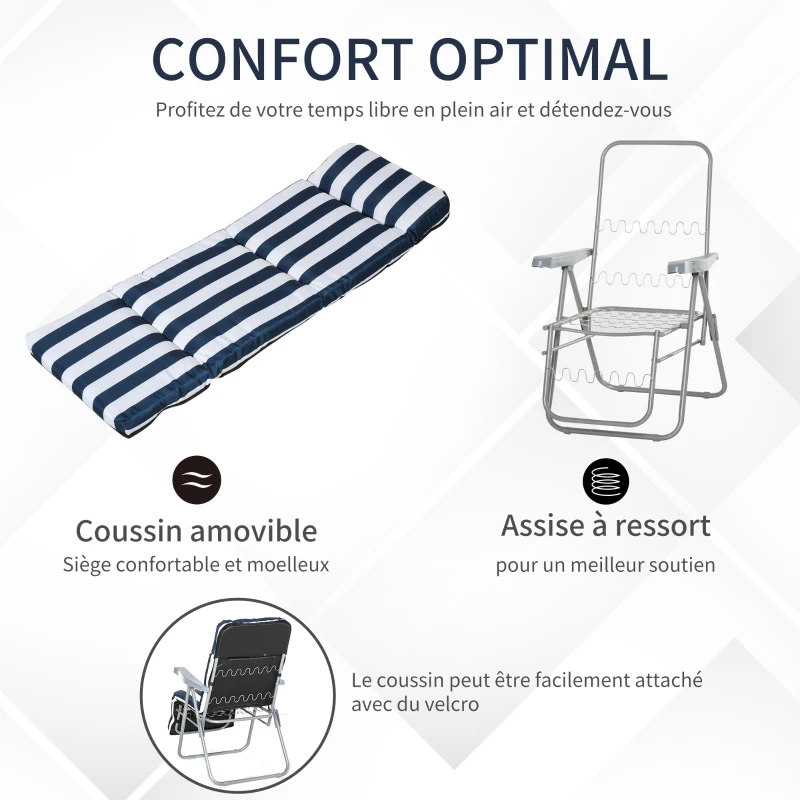 CONFORT OPTIMAL

Profitez de votre temps libre en plein air et détendez-vous

Coussin amovible

Siège confortable et moelleux

Assise à ressort

pour un meilleur soutien

Le coussin peut être facilement attaché avec du velcro